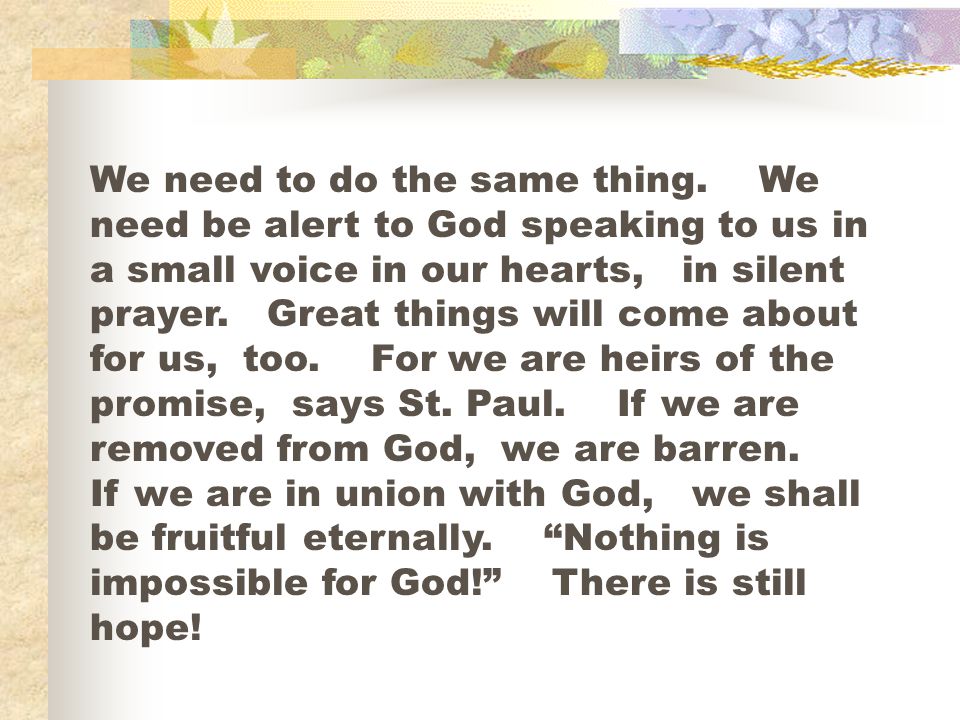 We need to do the same thing. We need be alert to God speaking to us in a small voice in our hearts, in silent prayer. Great things will come about for us, too. For we are heirs of the promise, says St. Paul. If we are removed from God, we are barren. If we are in union with God, we shall be fruitful eternally. “Nothing is impossible for God!” There is still hope!